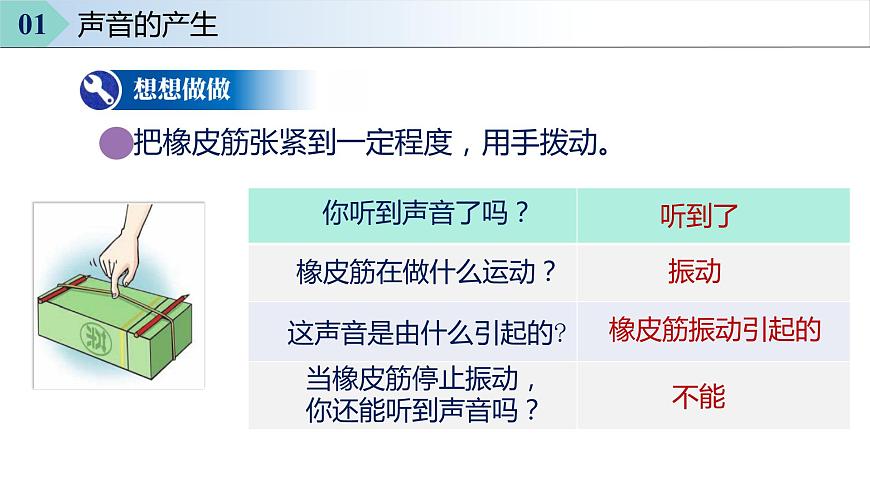 01 声音的产生

想想做做

把橡皮筋张紧到一定程度，用手拨动。

| 你听到声音了吗？ | 听到了 |
|---|---|
| 橡皮筋在做什么运动？ | 振动 |
| 这声音是由什么引起的? | 橡皮筋振动引起的 |
| 当橡皮筋停止振动，你还能听到声音吗？ | 不能 |